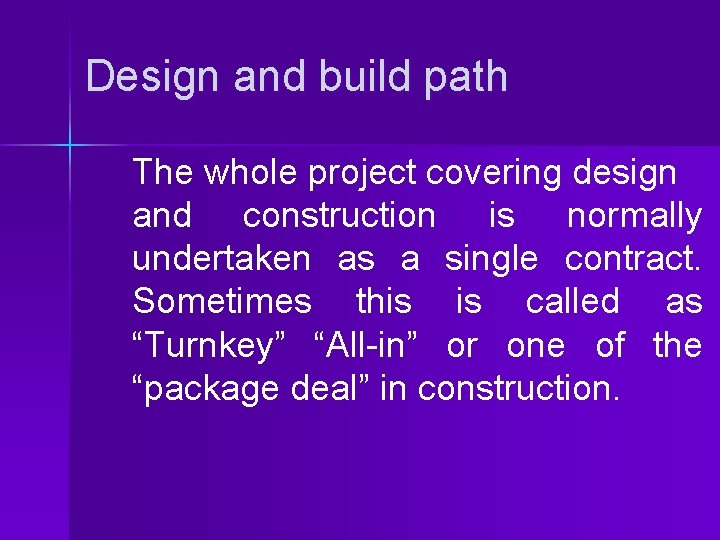 Design and build path

The whole project covering design and construction is normally undertaken as a single contract. Sometimes this is called as “Turnkey” “All-in” or one of the “package deal” in construction.